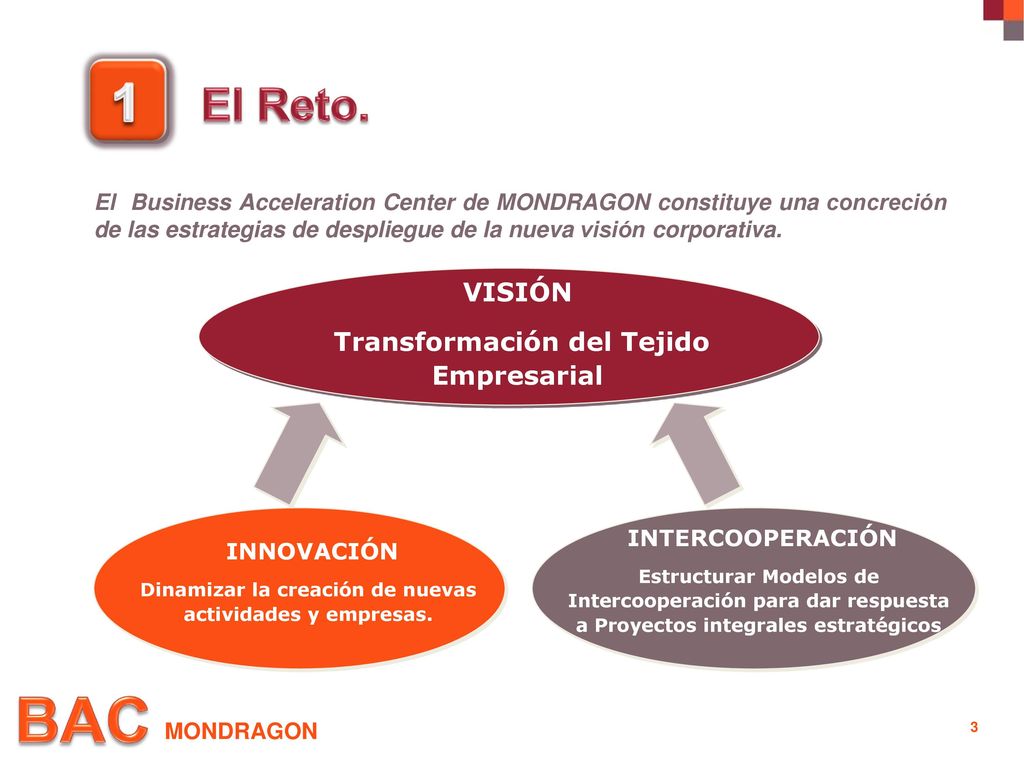 1 El Reto.

El Business Acceleration Center de MONDRAGON constituye una concreción de las estrategias de despliegue de la nueva visión corporativa.

VISIÓN
Transformación del Tejido Empresarial

INNOVACIÓN
Dinamizar la creación de nuevas actividades y empresas.

INTERCOOPERACIÓN
Estructurar Modelos de Intercooperación para dar respuesta a Proyectos integrales estratégicos

BAC MONDRAGON

3